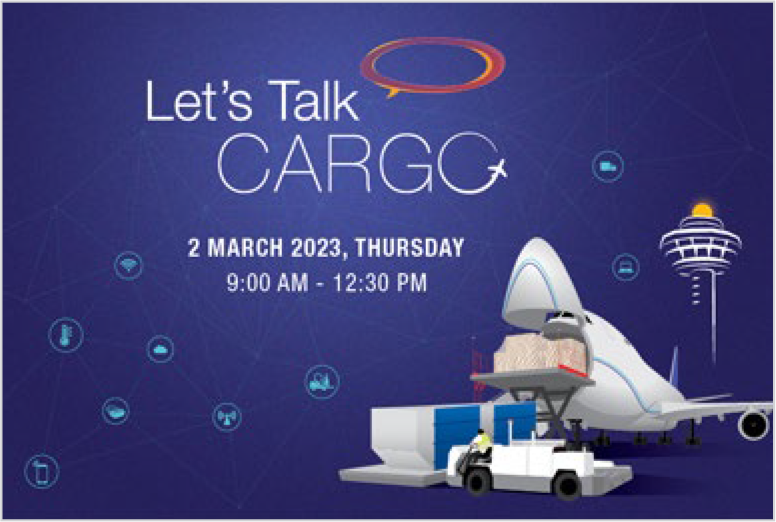 Let's Talk
CARGO

2 MARCH 2023, THURSDAY
9:00 AM - 12:30 PM